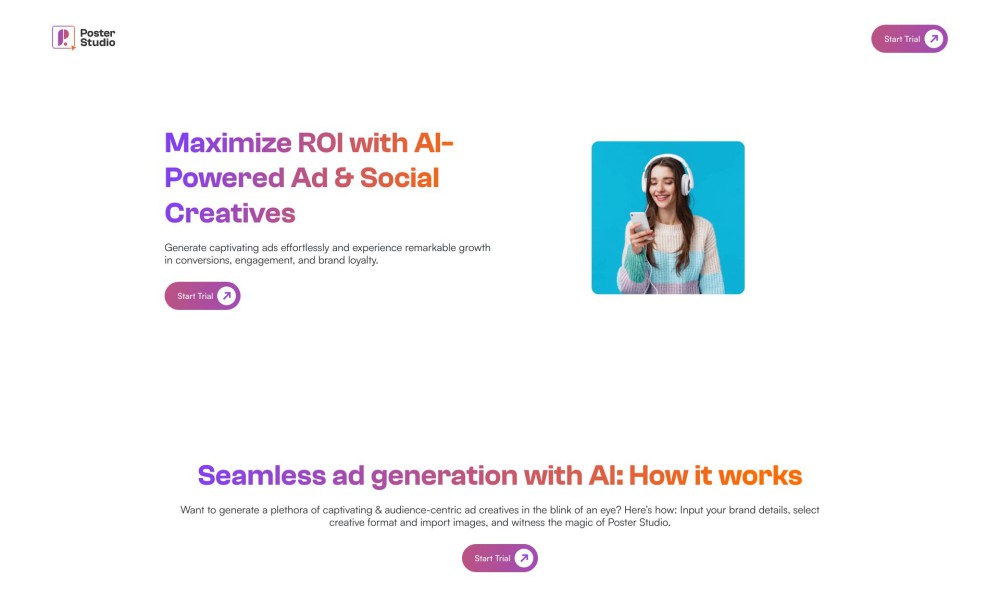 Poster Studio

Start Trial

Maximize ROI with AI-Powered Ad & Social Creatives

Generate captivating ads effortlessly and experience remarkable growth in conversions, engagement, and brand loyalty.

Start Trial

Seamless ad generation with AI: How it works

Want to generate a plethora of captivating & audience-centric ad creatives in the blink of an eye? Here's how: Input your brand details, select creative format and import images, and witness the magic of Poster Studio.

Start Trial